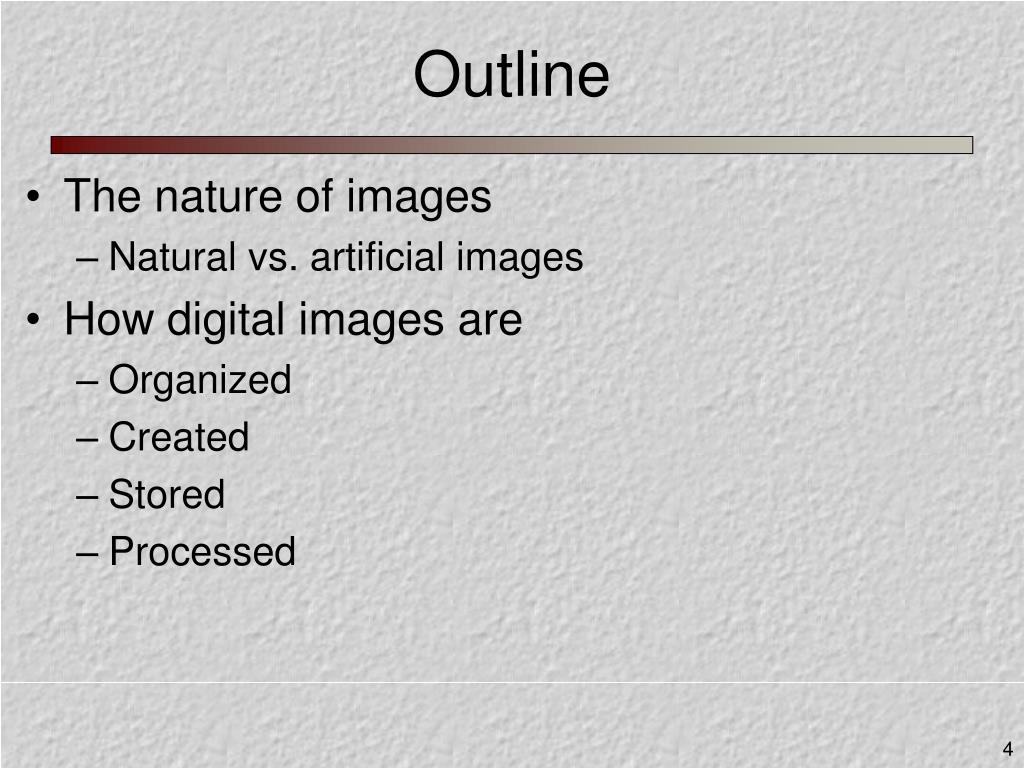 Outline

• The nature of images
– Natural vs. artificial images
• How digital images are
– Organized
– Created
– Stored
– Processed

4